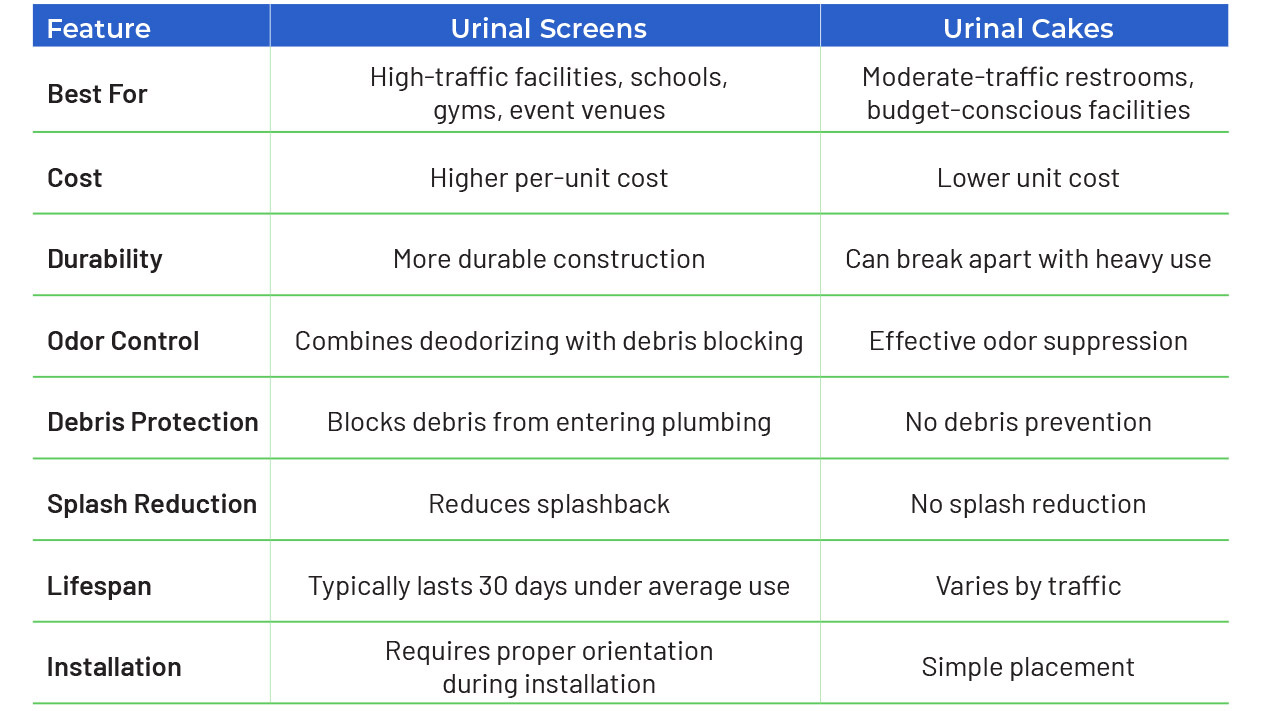 | Feature | Urinal Screens | Urinal Cakes |
|---|---|---|
| Best For | High-traffic facilities, schools, gyms, event venues | Moderate-traffic restrooms, budget-conscious facilities |
| Cost | Higher per-unit cost | Lower unit cost |
| Durability | More durable construction | Can break apart with heavy use |
| Odor Control | Combines deodorizing with debris blocking | Effective odor suppression |
| Debris Protection | Blocks debris from entering plumbing | No debris prevention |
| Splash Reduction | Reduces splashback | No splash reduction |
| Lifespan | Typically lasts 30 days under average use | Varies by traffic |
| Installation | Requires proper orientation during installation | Simple placement |